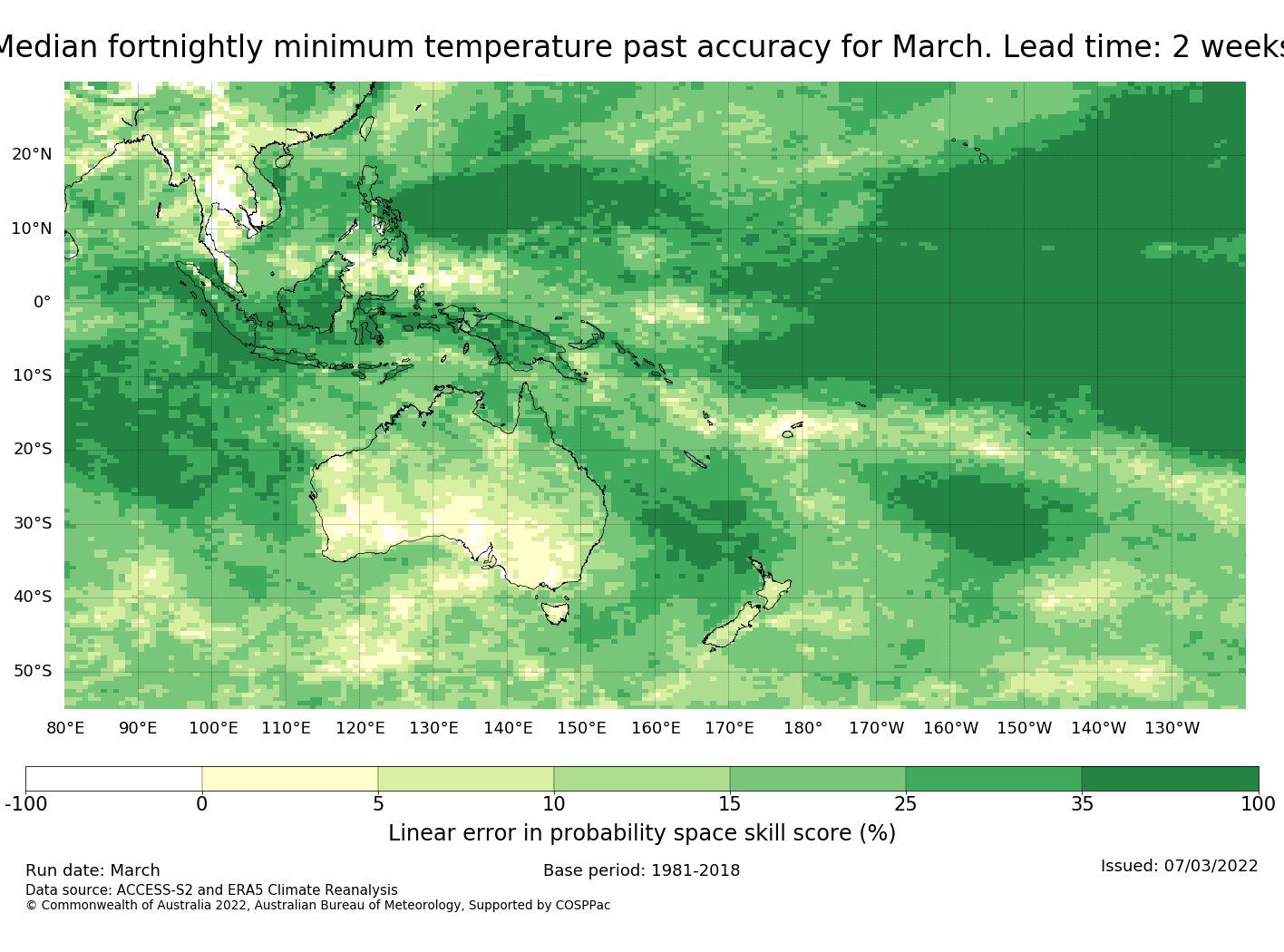 Median fortnightly minimum temperature past accuracy for March. Lead time: 2 weeks

20°N
10°N
0°
10°S
20°S
30°S
40°S
50°S

80°E 90°E 100°E 110°E 120°E 130°E 140°E 150°E 160°E 170°E 180° 170°W 160°W 150°W 140°W 130°W

-100 0 5 10 15 25 35 100

Linear error in probability space skill score (%)

Run date: March
Base period: 1981-2018
Issued: 07/03/2022
Data source: ACCESS-S2 and ERA5 Climate Reanalysis
© Commonwealth of Australia 2022, Australian Bureau of Meteorology, Supported by COSPPac